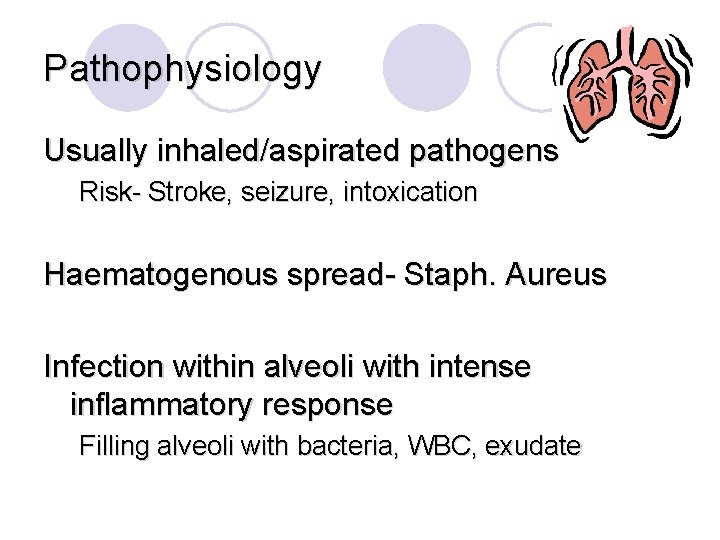 Pathophysiology

Usually inhaled/aspirated pathogens

Risk- Stroke, seizure, intoxication

Haematogenous spread- Staph. Aureus

Infection within alveoli with intense inflammatory response

Filling alveoli with bacteria, WBC, exudate